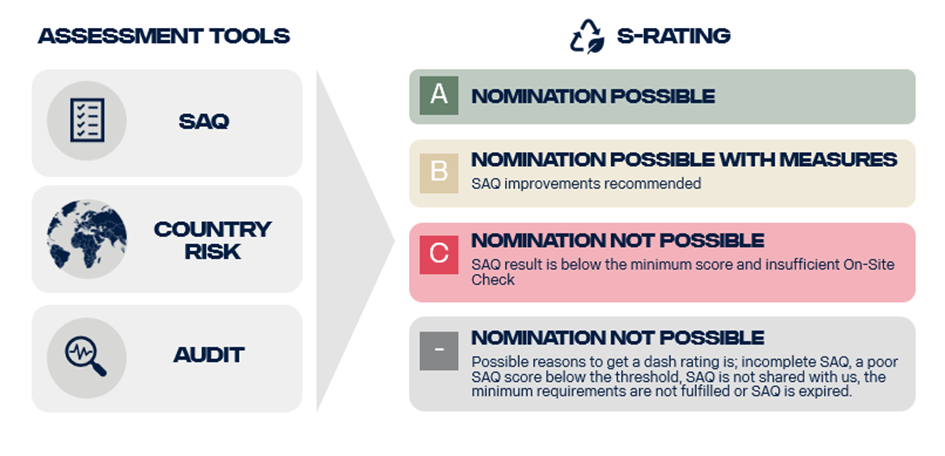 ASSESSMENT TOOLS

SAQ

COUNTRY RISK

AUDIT

S-RATING

A NOMINATION POSSIBLE

B NOMINATION POSSIBLE WITH MEASURES
SAQ improvements recommended

C NOMINATION NOT POSSIBLE
SAQ result is below the minimum score and insufficient On-Site Check

- NOMINATION NOT POSSIBLE
Possible reasons to get a dash rating is; incomplete SAQ, a poor SAQ score below the threshold, SAQ is not shared with us, the minimum requirements are not fulfilled or SAQ is expired.